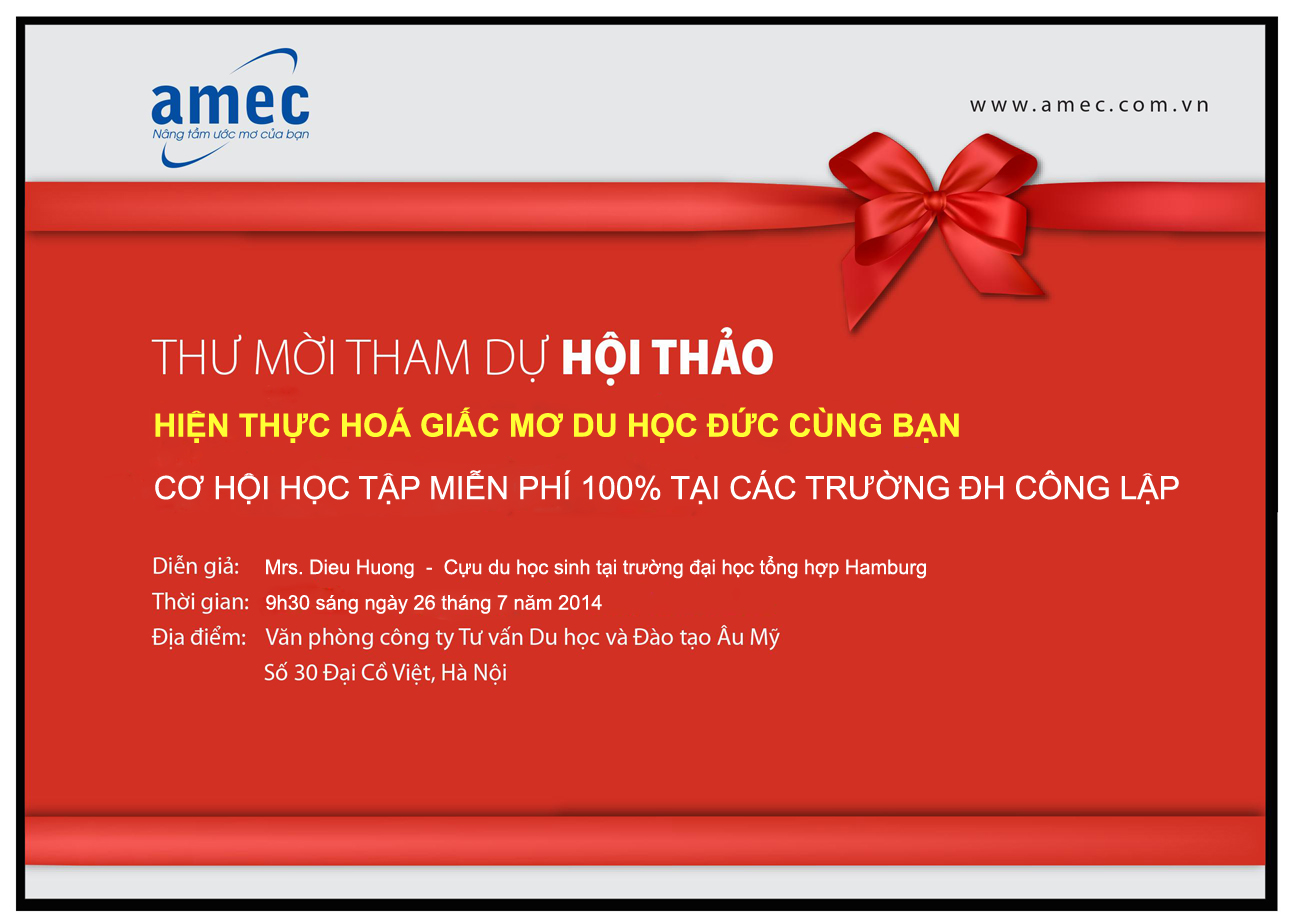 amec
Nâng tầm ước mơ của bạn

www.amec.com.vn

THƯ MỜI THAM DỰ HỘI THẢO

HIỆN THỰC HOÁ GIẤC MƠ DU HỌC ĐỨC CÙNG BẠN

CƠ HỘI HỌC TẬP MIỄN PHÍ 100% TẠI CÁC TRƯỜNG ĐH CÔNG LẬP

Diễn giả: Mrs. Dieu Huong - Cựu du học sinh tại trường đại học tổng hợp Hamburg
Thời gian: 9h30 sáng ngày 26 tháng 7 năm 2014
Địa điểm: Văn phòng công ty Tư vấn Du học và Đào tạo Âu Mỹ
Số 30 Đại Cồ Việt, Hà Nội